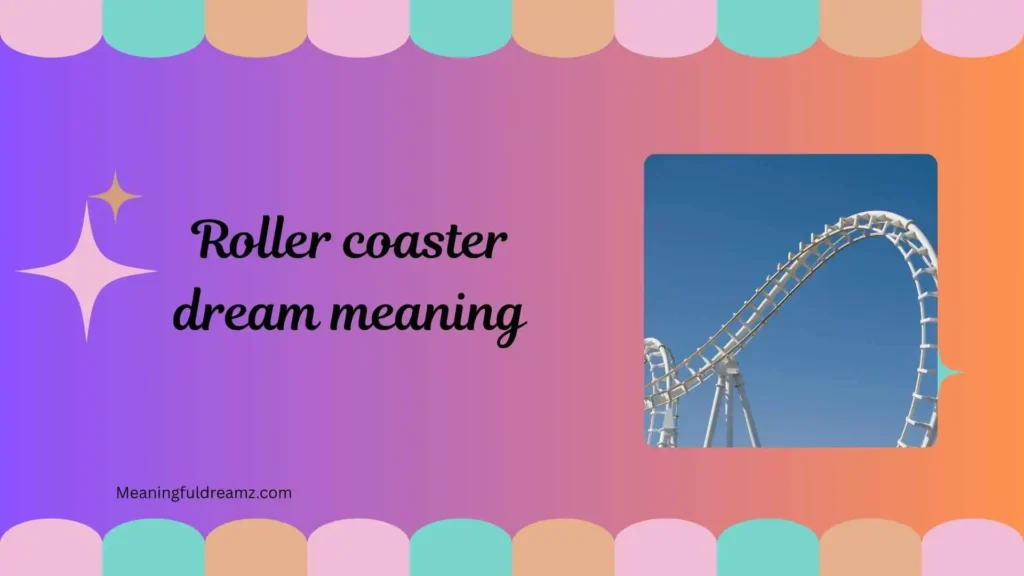 Roller coaster dream meaning

Meaningfuldreamz.com